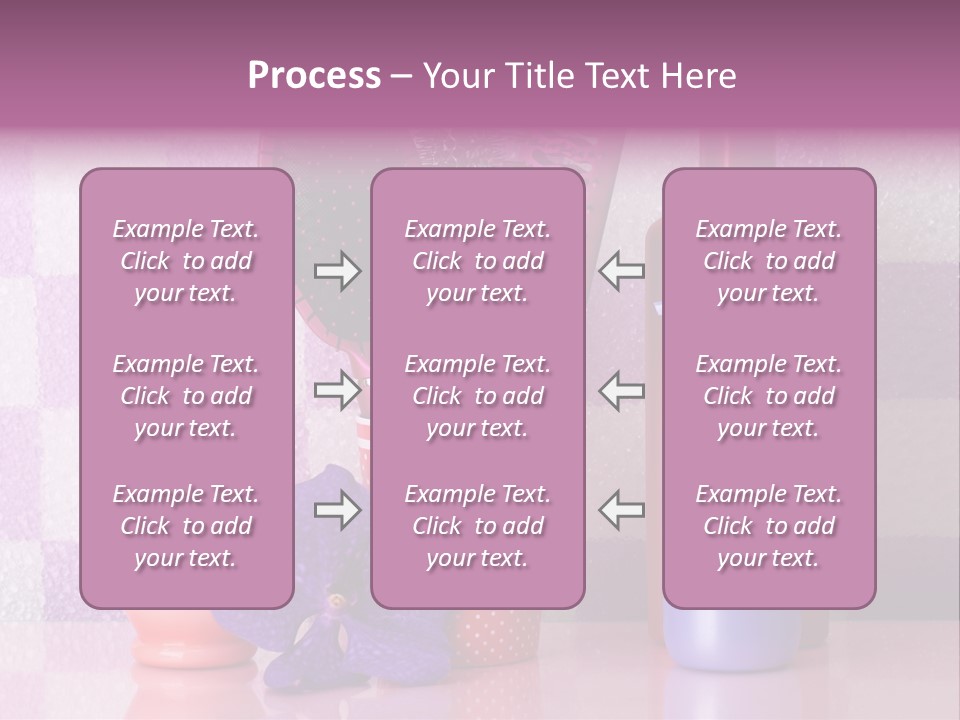 Process – Your Title Text Here

Example Text. Click to add your text.

Example Text. Click to add your text.

Example Text. Click to add your text.

Example Text. Click to add your text.

Example Text. Click to add your text.

Example Text. Click to add your text.

Example Text. Click to add your text.

Example Text. Click to add your text.

Example Text. Click to add your text.